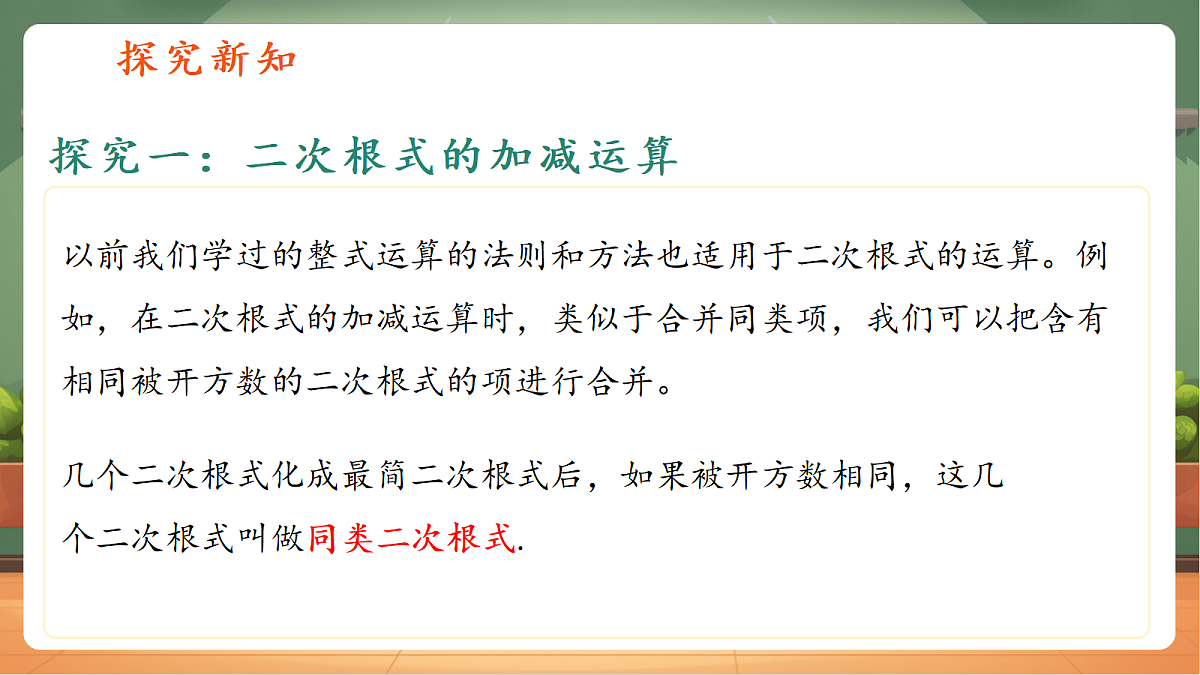 探究新知

探究一：二次根式的加减运算

以前我们学过的整式运算的法则和方法也适用于二次根式的运算。例如，在二次根式的加减运算时，类似于合并同类项，我们可以把含有相同被开方数的二次根式的项进行合并。

几个二次根式化成最简二次根式后，如果被开方数相同，这几个二次根式叫做同类二次根式.